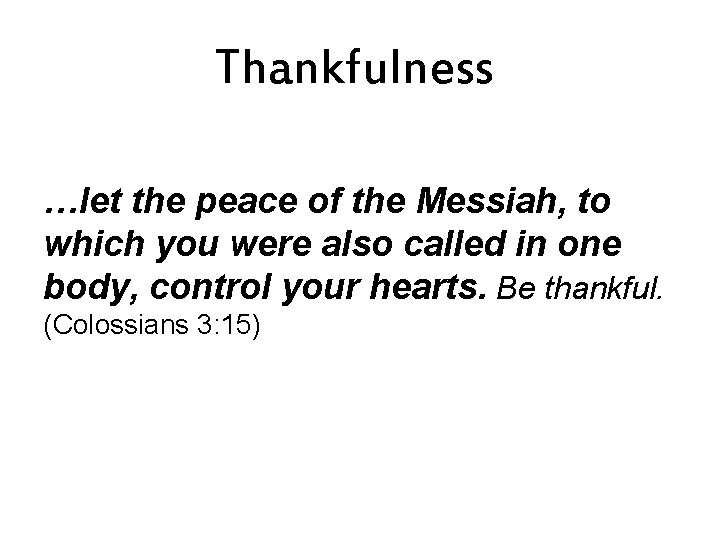 Thankfulness

…let the peace of the Messiah, to which you were also called in one body, control your hearts. Be thankful. (Colossians 3:15)